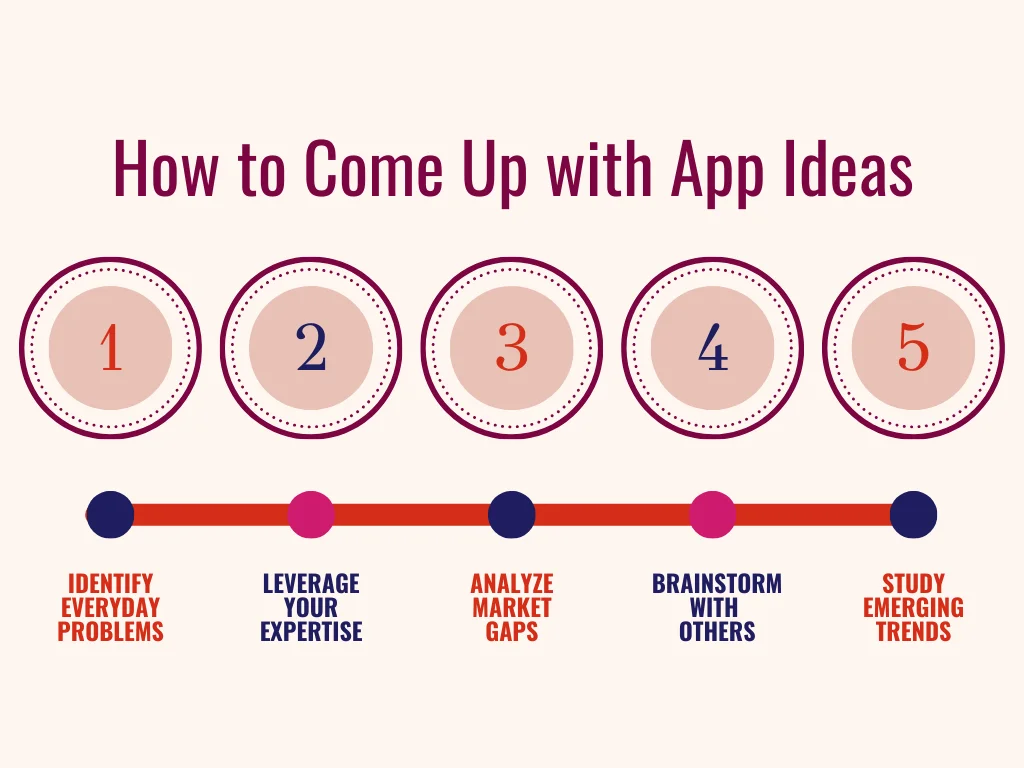 How to Come Up with App Ideas

1

2

3

4

5

IDENTIFY EVERYDAY PROBLEMS

LEVERAGE YOUR EXPERTISE

ANALYZE MARKET GAPS

BRAINSTORM WITH OTHERS

STUDY EMERGING TRENDS